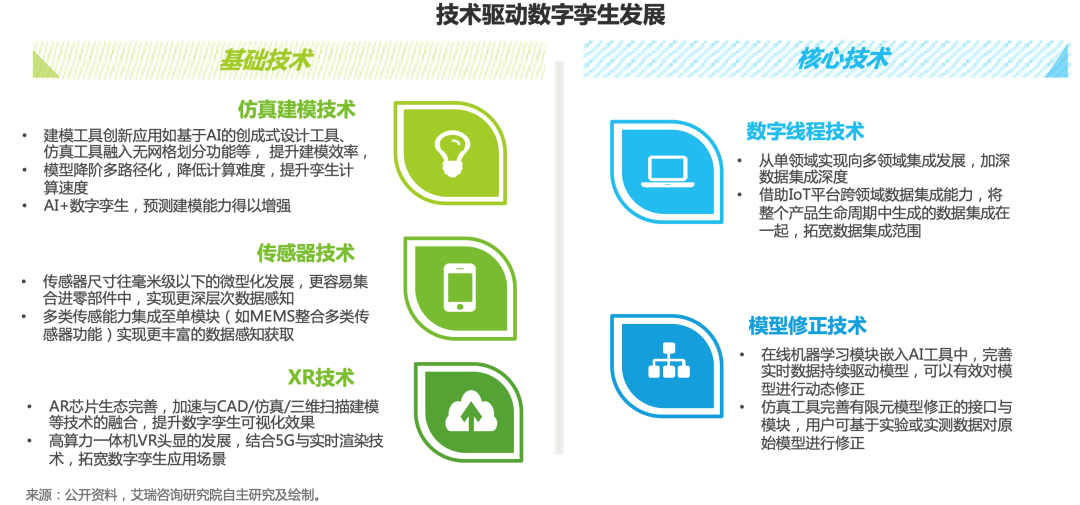 技术驱动数字孪生发展

基础技术

仿真建模技术

• 建模工具创新应用如基于AI的创成式设计工具、仿真工具融入无网格划分功能等，提升建模效率，
• 模型降阶多路径化，降低计算难度，提升孪生计算速度
• AI+数字孪生，预测建模能力得以增强

传感器技术

• 传感器尺寸往毫米级以下的微型化发展，更容易集合进零部件中，实现更深层次数据感知
• 多类传感能力集成至单模块（如MEMS整合多类传感器功能）实现更丰富的数据感知获取

XR技术

• AR芯片生态完善，加速与CAD/仿真/三维扫描建模等技术的融合，提升数字孪生可视化效果
• 高算力一体机VR头显的发展，结合5G与实时渲染技术，拓宽数字孪生应用场景

核心技术

数字线程技术

• 从单领域实现向多领域集成发展，加深数据集成深度
• 借助IoT平台跨领域数据集成能力，将整个产品生命周期中生成的数据集成在一起，拓宽数据集成范围

模型修正技术

• 在线机器学习模块嵌入AI工具中，完善实时数据持续驱动模型，可以有效对模型进行动态修正
• 仿真工具完善有限元模型修正的接口与模块，用户可基于实验或实测数据对原始模型进行修正

来源：公开资料，艾瑞咨询研究院自主研究及绘制。